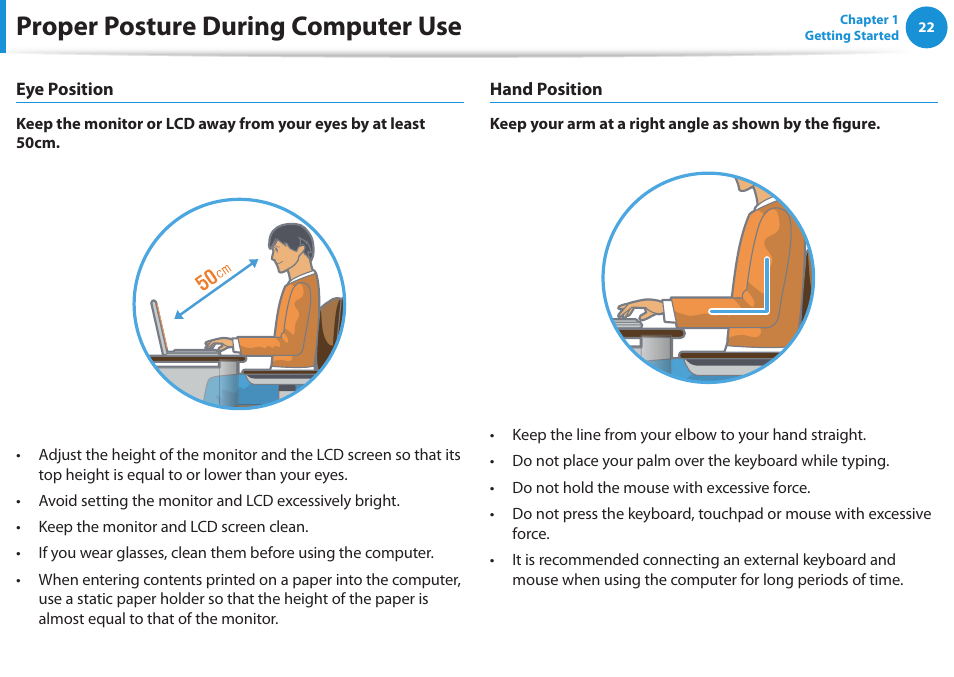 Proper Posture During Computer Use

Chapter 1
Getting Started

22

Eye Position

Keep the monitor or LCD away from your eyes by at least 50cm.

50cm

• Adjust the height of the monitor and the LCD screen so that its top height is equal to or lower than your eyes.
• Avoid setting the monitor and LCD excessively bright.
• Keep the monitor and LCD screen clean.
• If you wear glasses, clean them before using the computer.
• When entering contents printed on a paper into the computer, use a static paper holder so that the height of the paper is almost equal to that of the monitor.

Hand Position

Keep your arm at a right angle as shown by the figure.

• Keep the line from your elbow to your hand straight.
• Do not place your palm over the keyboard while typing.
• Do not hold the mouse with excessive force.
• Do not press the keyboard, touchpad or mouse with excessive force.
• It is recommended connecting an external keyboard and mouse when using the computer for long periods of time.